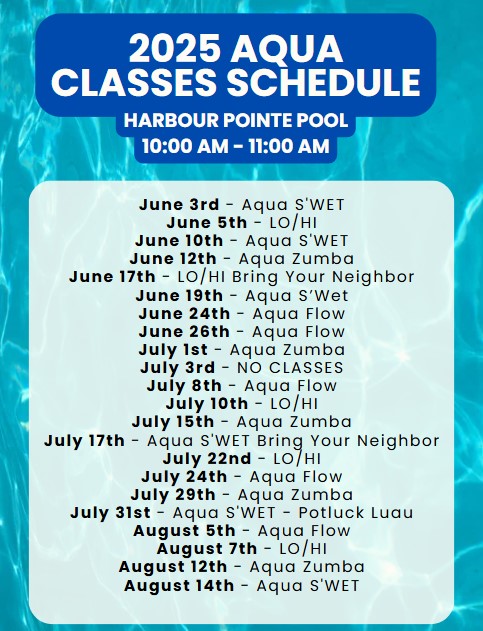 2025 AQUA CLASSES SCHEDULE

HARBOUR POINTE POOL
10:00 AM - 11:00 AM

June 3rd - Aqua S'WET
June 5th - LO/HI
June 10th - Aqua S'WET
June 12th - Aqua Zumba
June 17th - LO/HI Bring Your Neighbor
June 19th - Aqua S'Wet
June 24th - Aqua Flow
June 26th - Aqua Flow
July 1st - Aqua Zumba
July 3rd - NO CLASSES
July 8th - Aqua Flow
July 10th - LO/HI
July 15th - Aqua Zumba
July 17th - Aqua S'WET Bring Your Neighbor
July 22nd - LO/HI
July 24th - Aqua Flow
July 29th - Aqua Zumba
July 31st - Aqua S'WET - Potluck Luau
August 5th - Aqua Flow
August 7th - LO/HI
August 12th - Aqua Zumba
August 14th - Aqua S'WET